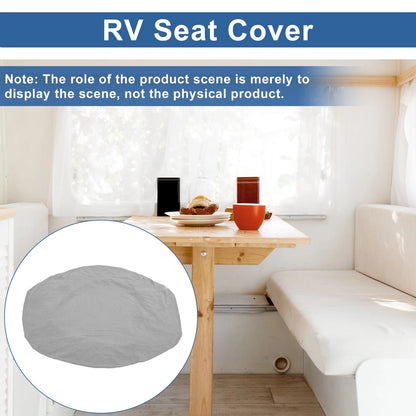 RV Seat Cover

Note: The role of the product scene is merely to display the scene, not the physical product.